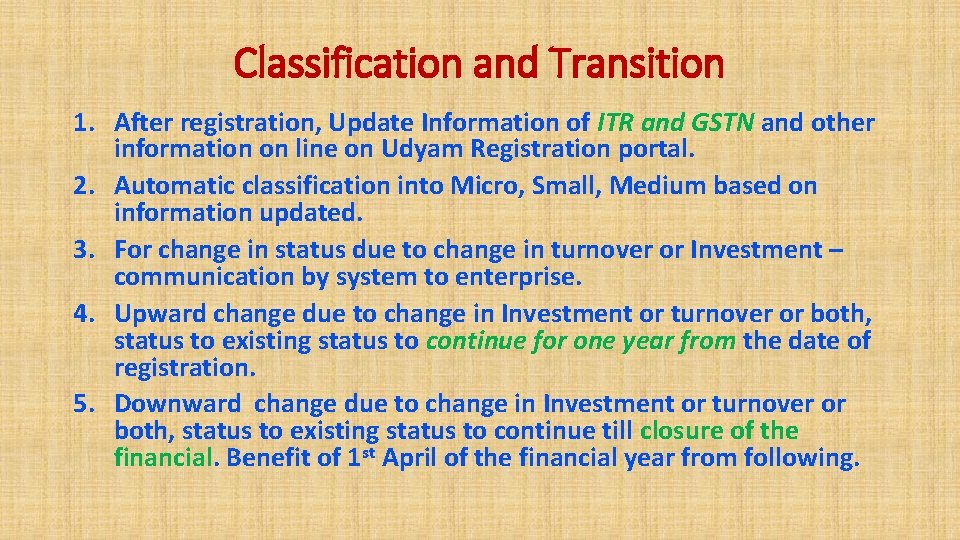 Classification and Transition

1. After registration, Update Information of ITR and GSTN and other information on line on Udyam Registration portal.
2. Automatic classification into Micro, Small, Medium based on information updated.
3. For change in status due to change in turnover or Investment – communication by system to enterprise.
4. Upward change due to change in Investment or turnover or both, status to existing status to continue for one year from the date of registration.
5. Downward change due to change in Investment or turnover or both, status to existing status to continue till closure of the financial. Benefit of 1$^{st}$ April of the financial year from following.